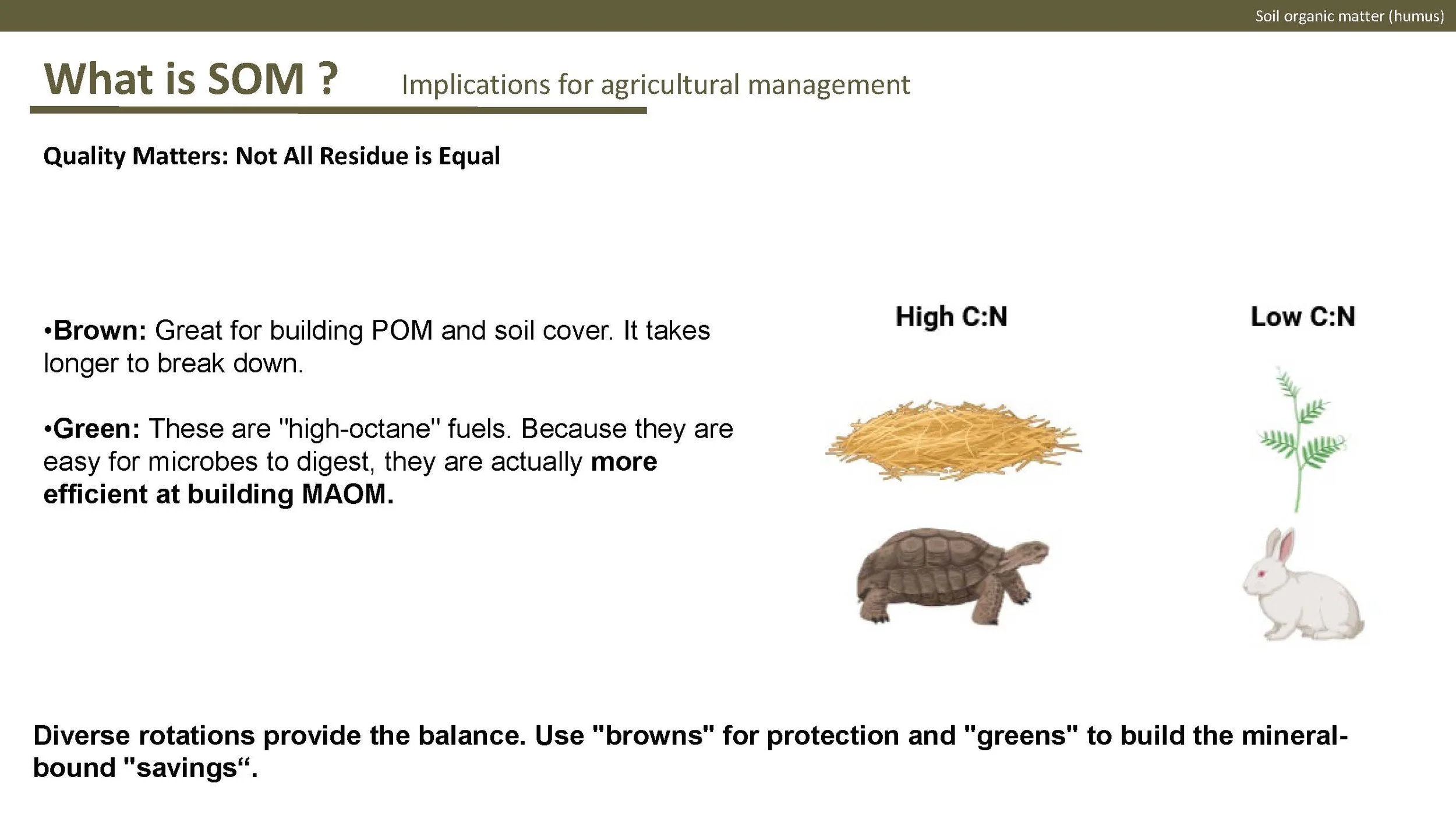 Soil organic matter (humus)

What is SOM ? Implications for agricultural management

Quality Matters: Not All Residue is Equal

•Brown: Great for building POM and soil cover. It takes longer to break down.

•Green: These are "high-octane" fuels. Because they are easy for microbes to digest, they are actually more efficient at building MAOM.

High C:N

Low C:N

Diverse rotations provide the balance. Use "browns" for protection and "greens" to build the mineral-bound "savings“.